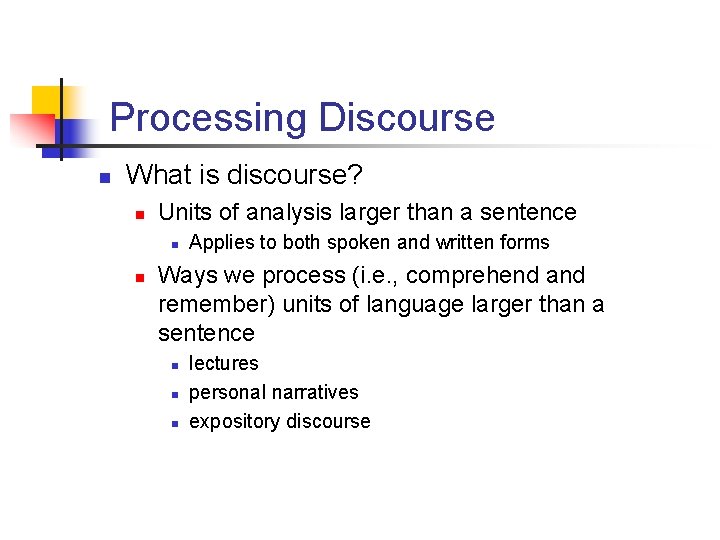 Processing Discourse

- What is discourse?
  - Units of analysis larger than a sentence
    - Applies to both spoken and written forms
  - Ways we process (i.e., comprehend and remember) units of language larger than a sentence
    - lectures
    - personal narratives
    - expository discourse